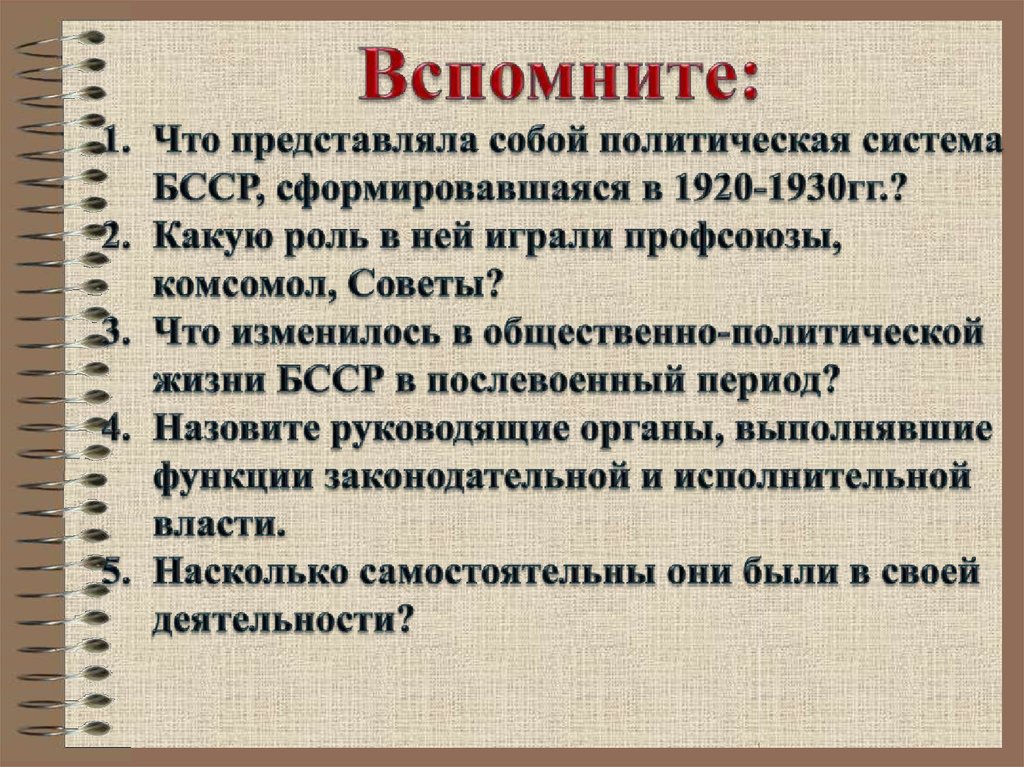 Вспомните:

1. Что представляла собой политическая система БССР, сформировавшаяся в 1920-1930гг.?
2. Какую роль в ней играли профсоюзы, комсомол, Советы?
3. Что изменилось в общественно-политической жизни БССР в послевоенный период?
4. Назовите руководящие органы, выполнявшие функции законодательной и исполнительной власти.
5. Насколько самостоятельны они были в своей деятельности?